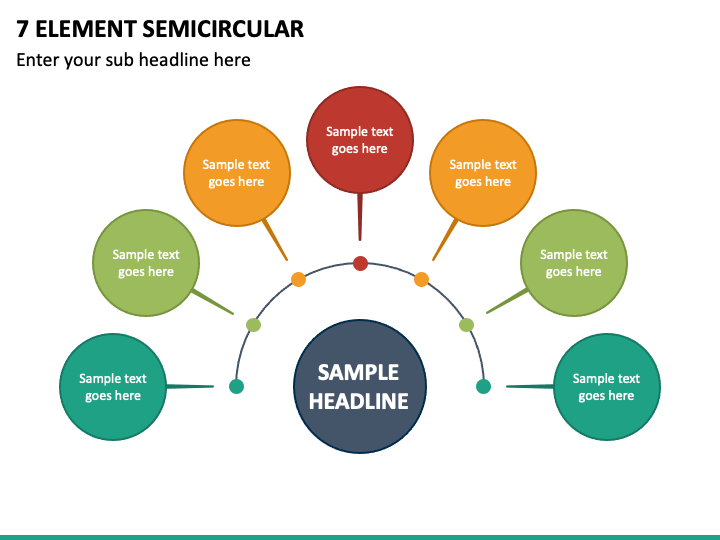 7 ELEMENT SEMICIRCULAR

Enter your sub headline here

Sample text goes here

Sample text goes here

Sample text goes here

Sample text goes here

Sample text goes here

Sample text goes here

Sample text goes here

SAMPLE HEADLINE